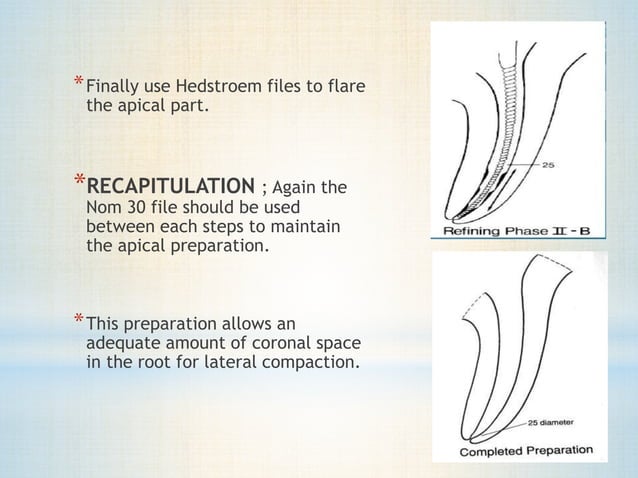 *Finally use Hedstroem files to flare the apical part.

*RECAPITULATION ; Again the Nom 30 file should be used between each steps to maintain the apical preparation.

*This preparation allows an adequate amount of coronal space in the root for lateral compaction.

25

Refining Phase II - B

25 diameter

Completed Preparation